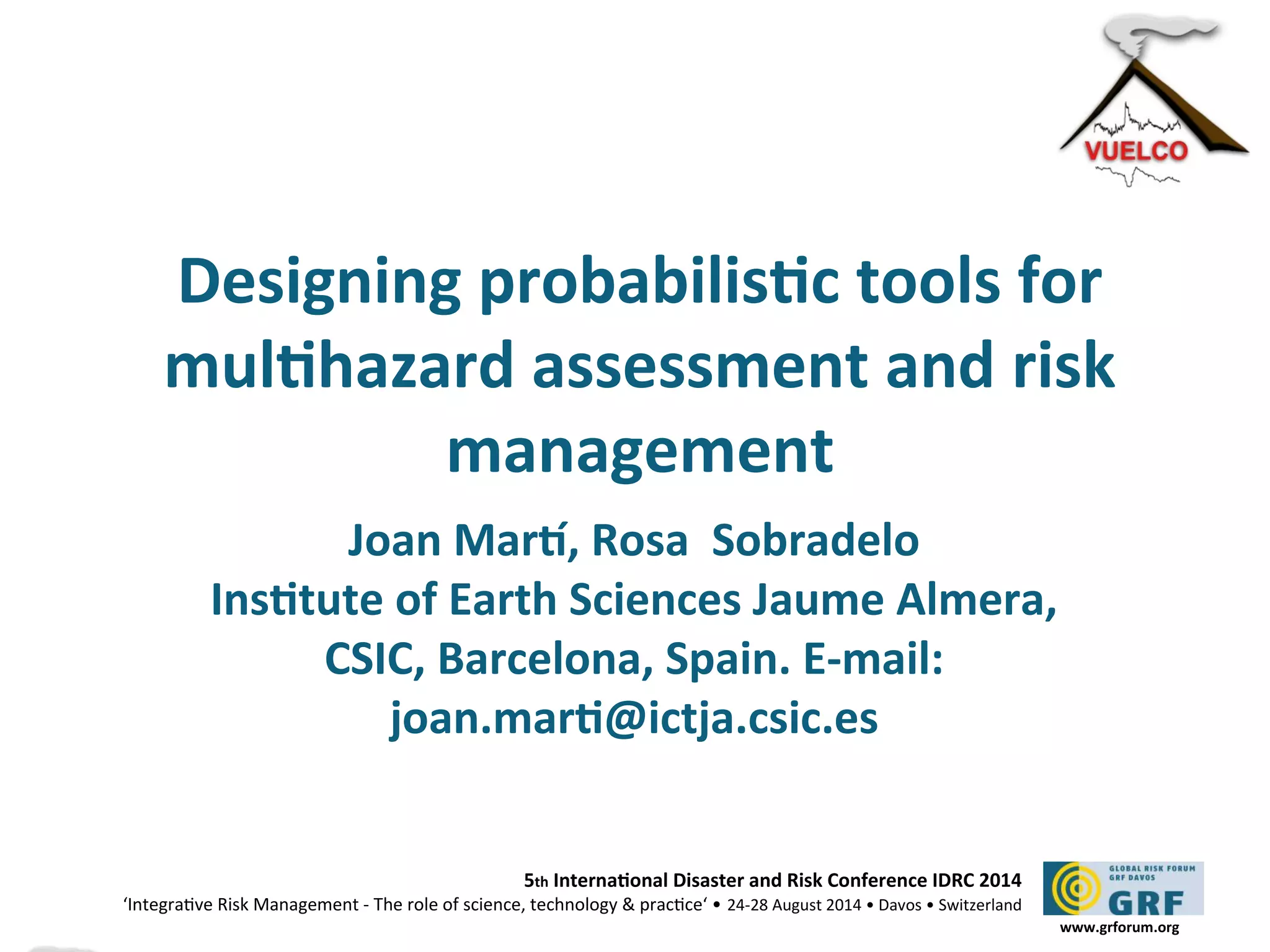 VUELCO

Designing probabilistic tools for multihazard assessment and risk management

Joan Martí, Rosa Sobradelo
Institute of Earth Sciences Jaume Almera, CSIC, Barcelona, Spain. E-mail: joan.marti@ictja.csic.es

5th International Disaster and Risk Conference IDRC 2014
'Integrative Risk Management - The role of science, technology & practice' • 24-28 August 2014 • Davos • Switzerland

GLOBAL RISK FORUM GRF DAVOS
GRF
www.grforum.org